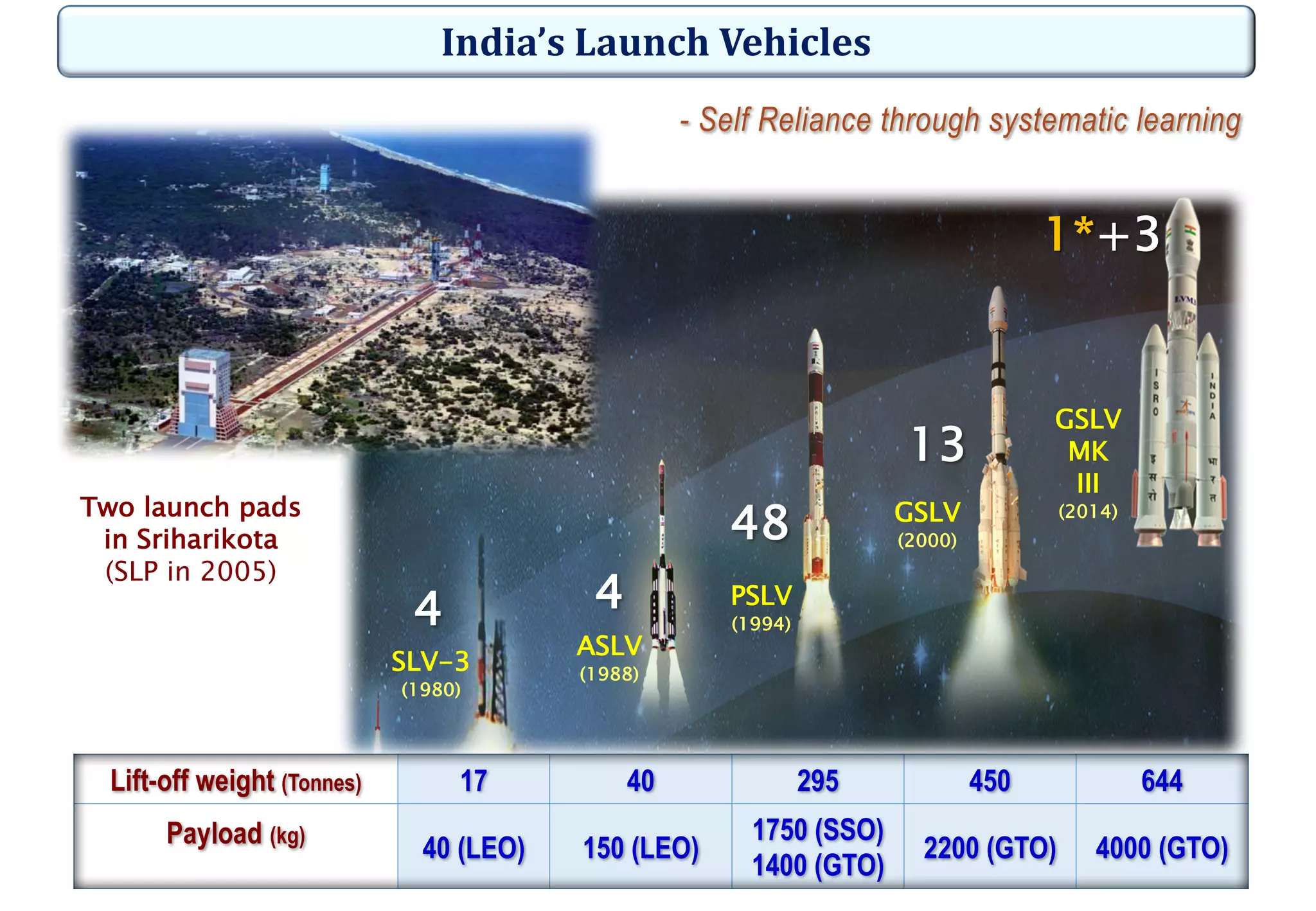 India's Launch Vehicles

- Self Reliance through systematic learning

Two launch pads in Sriharikota (SLP in 2005)

4
SLV-3
(1980)

4
ASLV
(1988)

48
PSLV
(1994)

13
GSLV
(2000)

1*+3
GSLV MK III
(2014)

LVM3

ISRO

INDIA

इसरो

भारत

| Lift-off weight (Tonnes) | 17 | 40 | 295 | 450 | 644 |
|---|---|---|---|---|---|
| Payload (kg) | 40 (LEO) | 150 (LEO) | 1750 (SSO) 1400 (GTO) | 2200 (GTO) | 4000 (GTO) |